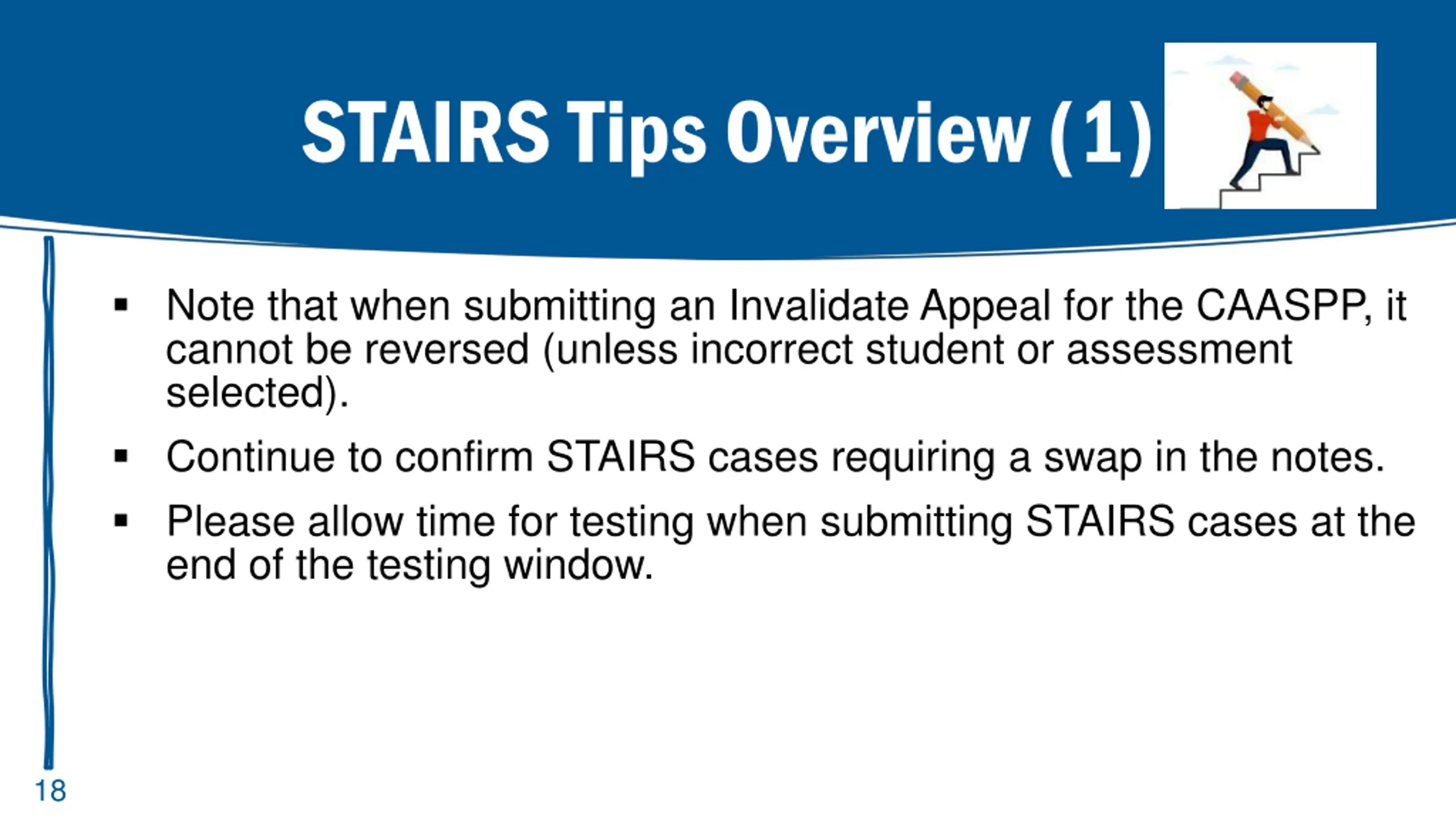 STAIRS Tips Overview (1)

▪ Note that when submitting an Invalidate Appeal for the CAASPP, it cannot be reversed (unless incorrect student or assessment selected).

▪ Continue to confirm STAIRS cases requiring a swap in the notes.

▪ Please allow time for testing when submitting STAIRS cases at the end of the testing window.

18